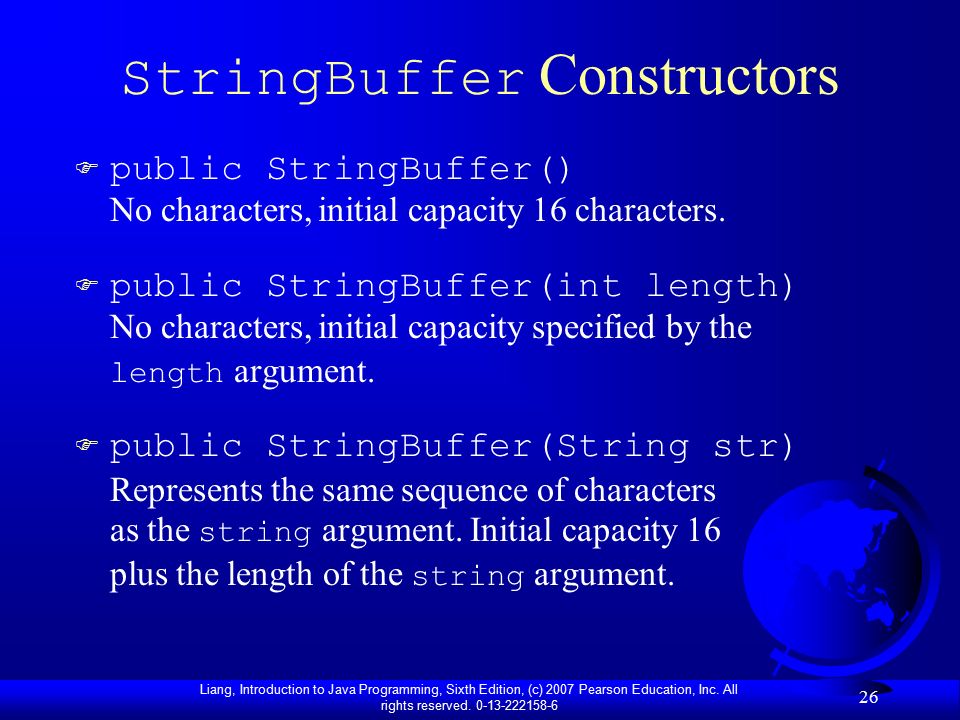 StringBuffer Constructors

public StringBuffer()
No characters, initial capacity 16 characters.

public StringBuffer(int length)
No characters, initial capacity specified by the length argument.

public StringBuffer(String str)
Represents the same sequence of characters as the string argument. Initial capacity 16 plus the length of the string argument.

Liang, Introduction to Java Programming, Sixth Edition, (c) 2007 Pearson Education, Inc. All rights reserved. 0-13-222158-6

26